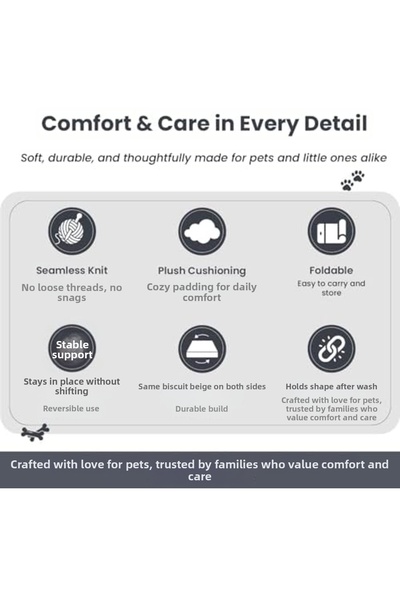 Comfort & Care in Every Detail

Soft, durable, and thoughtfully made for pets and little ones alike

Seamless Knit
No loose threads, no snags

Plush Cushioning
Cozy padding for daily comfort

Foldable
Easy to carry and store

Stable support
Stays in place without shifting
Reversible use

Same biscuit beige on both sides
Durable build

Holds shape after wash
Crafted with love for pets, trusted by families who value comfort and care

Crafted with love for pets, trusted by families who value comfort and care